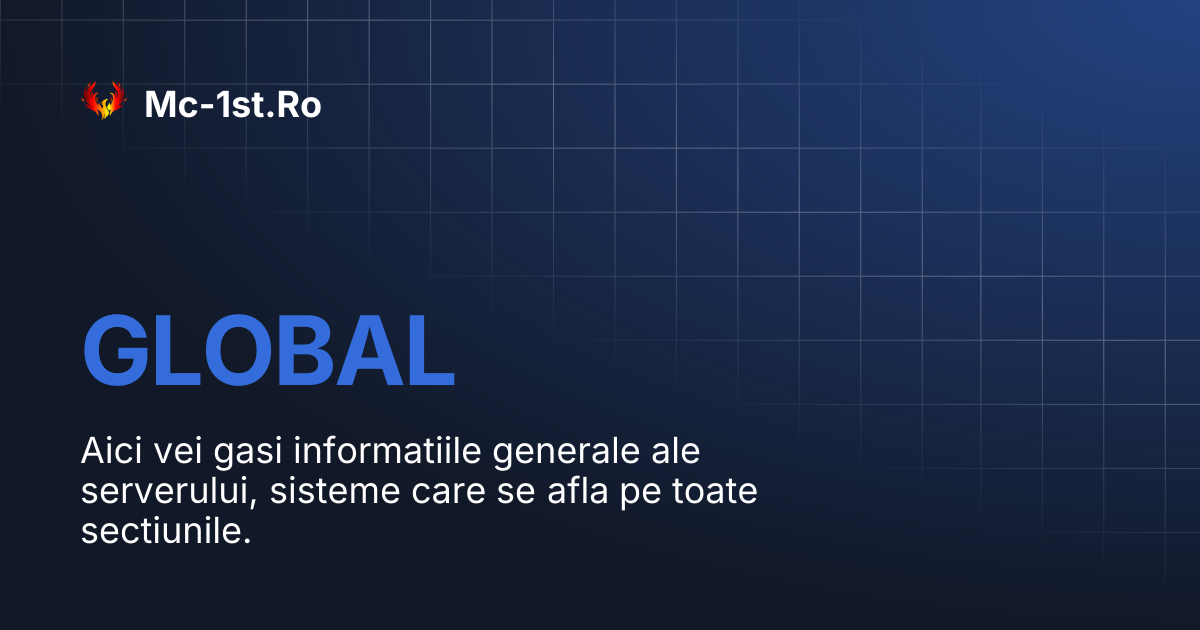 Mc-1st.Ro

GLOBAL

Aici vei gasi informatiile generale ale serverului, sisteme care se afla pe toate sectiunile.